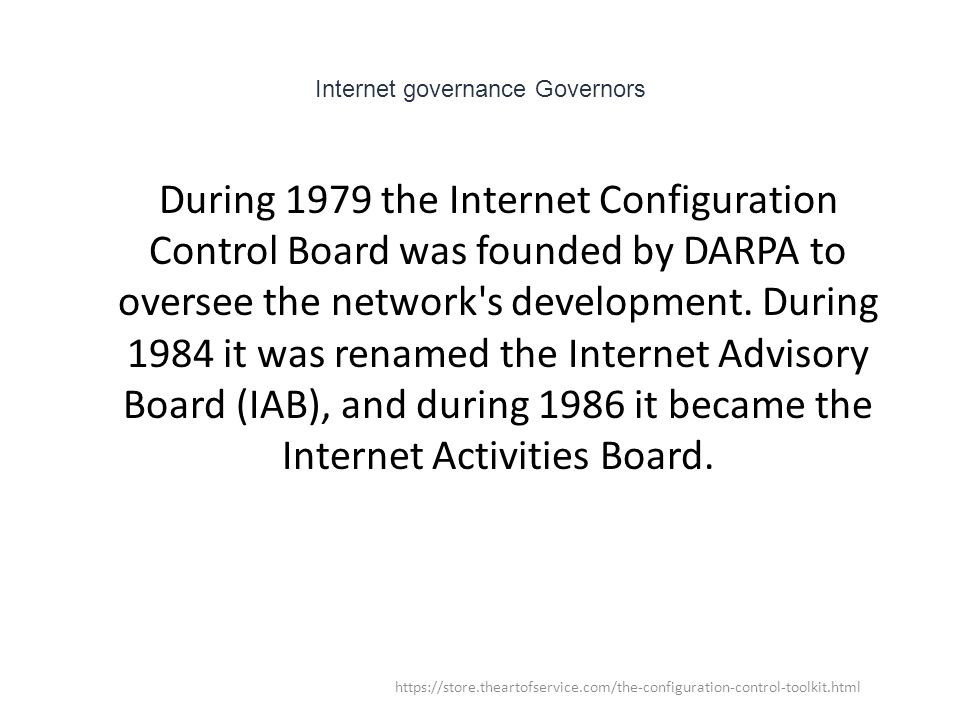 Internet governance Governors

During 1979 the Internet Configuration Control Board was founded by DARPA to oversee the network's development. During 1984 it was renamed the Internet Advisory Board (IAB), and during 1986 it became the Internet Activities Board.

https://store.theartofservice.com/the-configuration-control-toolkit.html